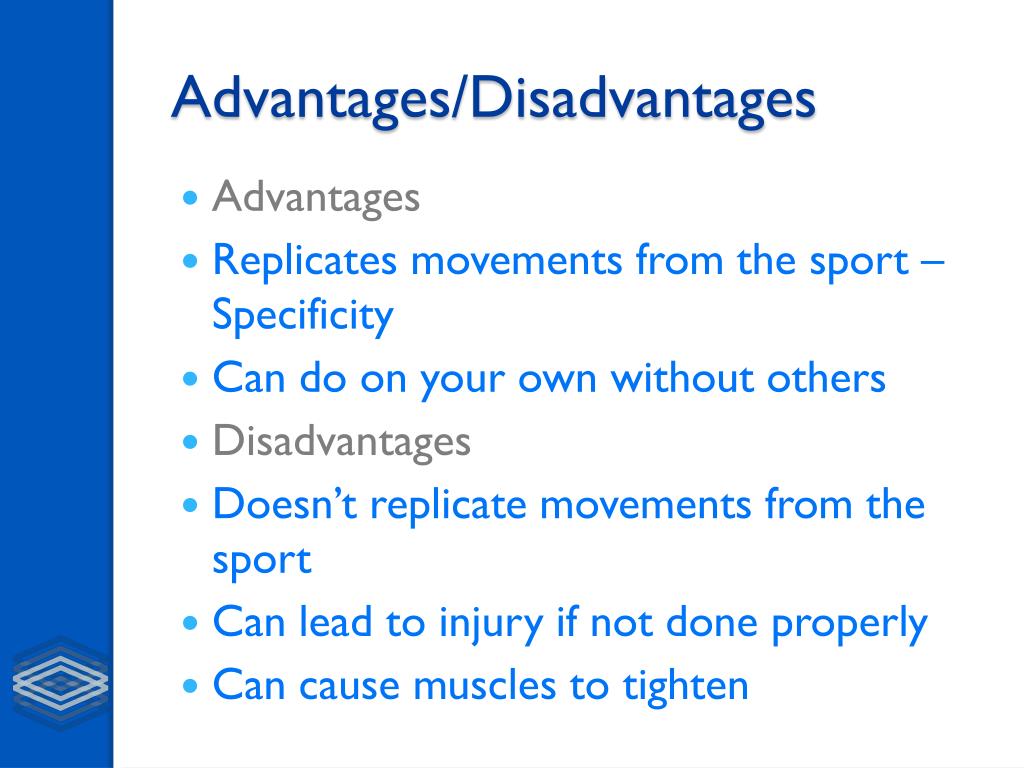 Advantages/Disadvantages

• Advantages
• Replicates movements from the sport – Specificity
• Can do on your own without others
• Disadvantages
• Doesn't replicate movements from the sport
• Can lead to injury if not done properly
• Can cause muscles to tighten